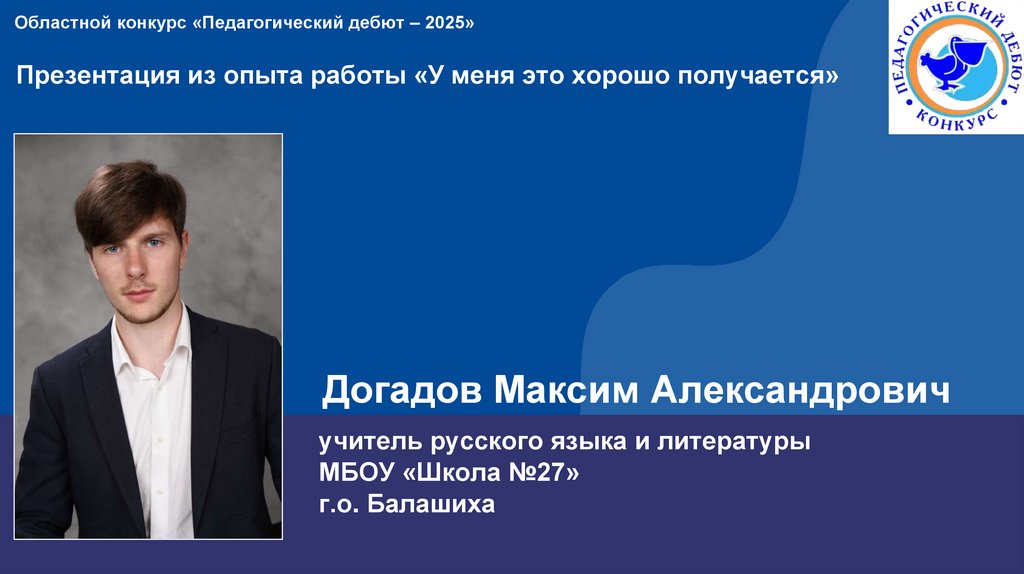 Областной конкурс «Педагогический дебют – 2025»

Презентация из опыта работы «У меня это хорошо получается»

ПЕДАГОГИЧЕСКИЙ ДЕБЮТ
КОНКУРС

Догадов Максим Александрович

учитель русского языка и литературы
МБОУ «Школа №27»
г.о. Балашиха